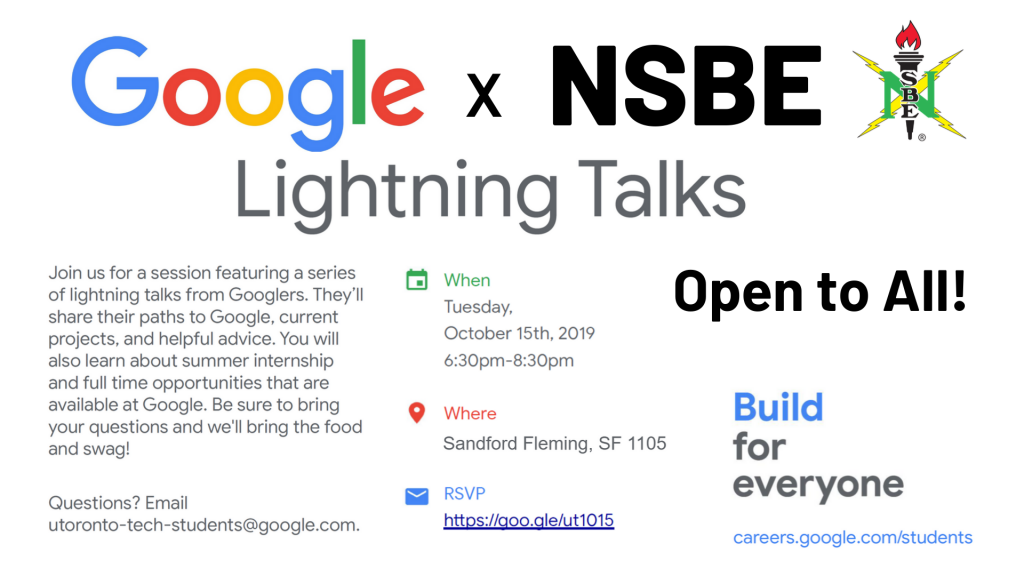 Google x NSBE

NSBE

Lightning Talks

Join us for a session featuring a series of lightning talks from Googlers. They'll share their paths to Google, current projects, and helpful advice. You will also learn about summer internship and full time opportunities that are available at Google. Be sure to bring your questions and we'll bring the food and swag!

Questions? Email utoronto-tech-students@google.com.

When
Tuesday, October 15th, 2019
6:30pm-8:30pm

Where
Sandford Fleming, SF 1105

RSVP
https://goo.gle/ut1015

Open to All!

Build for everyone

careers.google.com/students